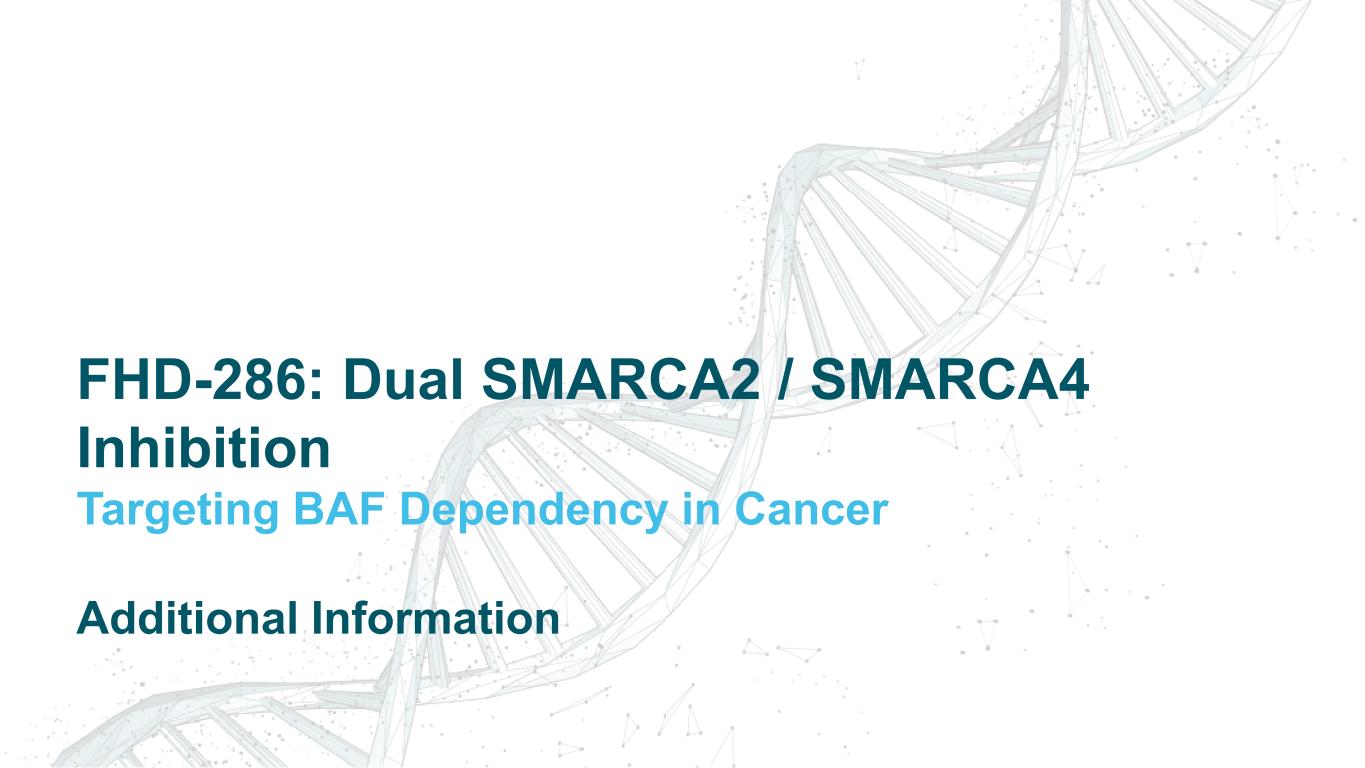 FHD-286: Dual SMARCA2 / SMARCA4 Inhibition

Targeting BAF Dependency in Cancer

Additional Information